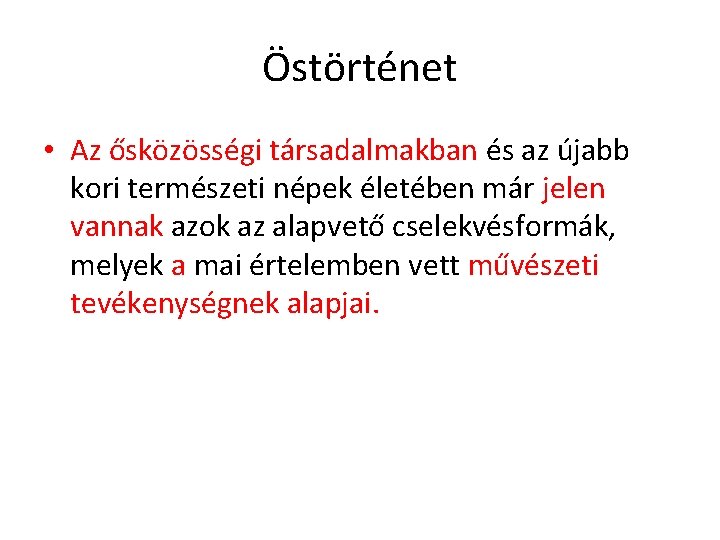 Östörténet

• Az ősközösségi társadalmakban és az újabb kori természeti népek életében már jelen vannak azok az alapvető cselekvésformák, melyek a mai értelemben vett művészeti tevékenységnek alapjai.